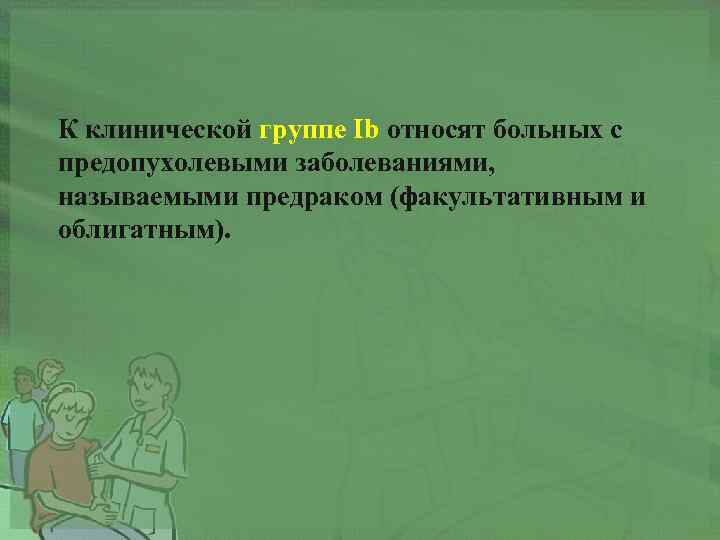 К клинической группе Ib относят больных с предопухолевыми заболеваниями, называемыми предраком (факультативным и облигатным).